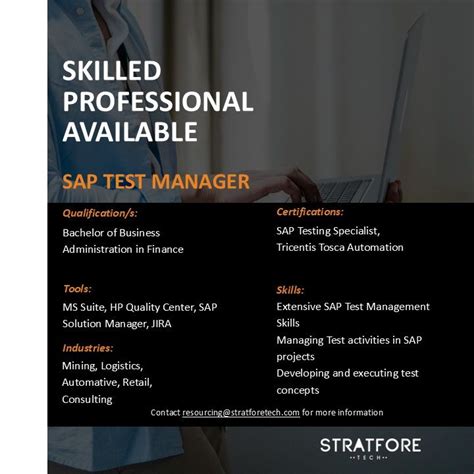 SKILLED PROFESSIONAL AVAILABLE

SAP TEST MANAGER

Qualification/s:
Bachelor of Business Administration in Finance

Tools:
MS Suite, HP Quality Center, SAP Solution Manager, JIRA

Industries:
Mining, Logistics, Automative, Retail, Consulting

Certifications:
SAP Testing Specialist, Tricentis Tosca Automation

Skills:
Extensive SAP Test Management Skills
Managing Test activities in SAP projects
Developing and executing test concepts

Contact resourcing@stratforetech.com for more information

STRATFORE
TECH